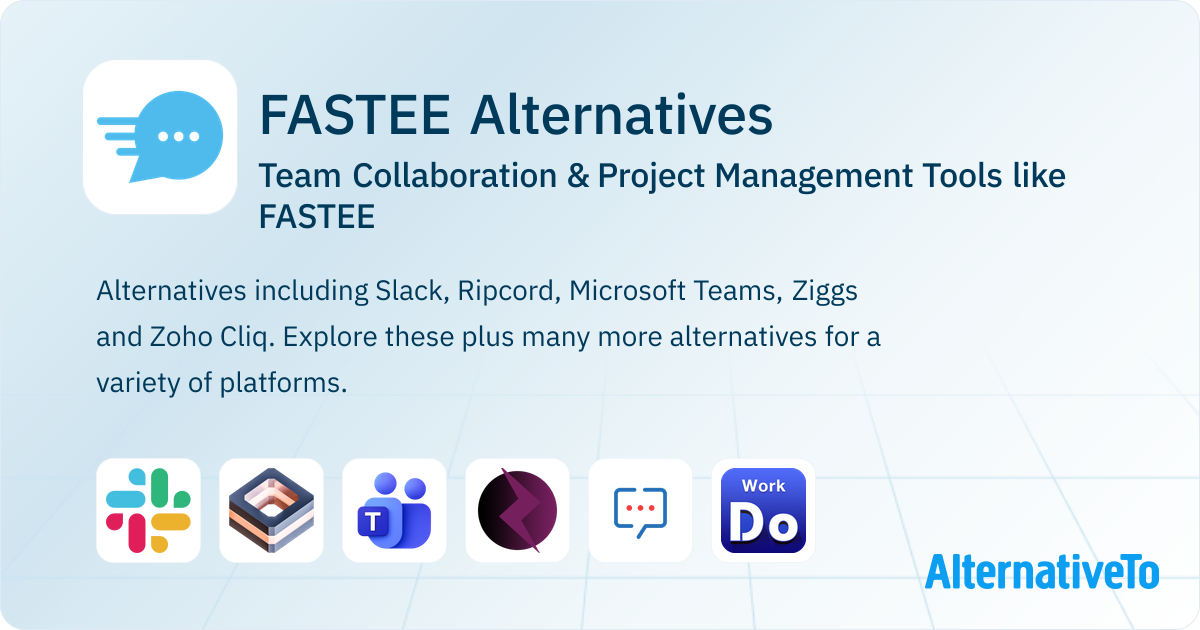 FASTEE Alternatives

Team Collaboration & Project Management Tools like FASTEE

Alternatives including Slack, Ripcord, Microsoft Teams, Ziggs and Zoho Cliq. Explore these plus many more alternatives for a variety of platforms.

T

Work
Do

AlternativeTo